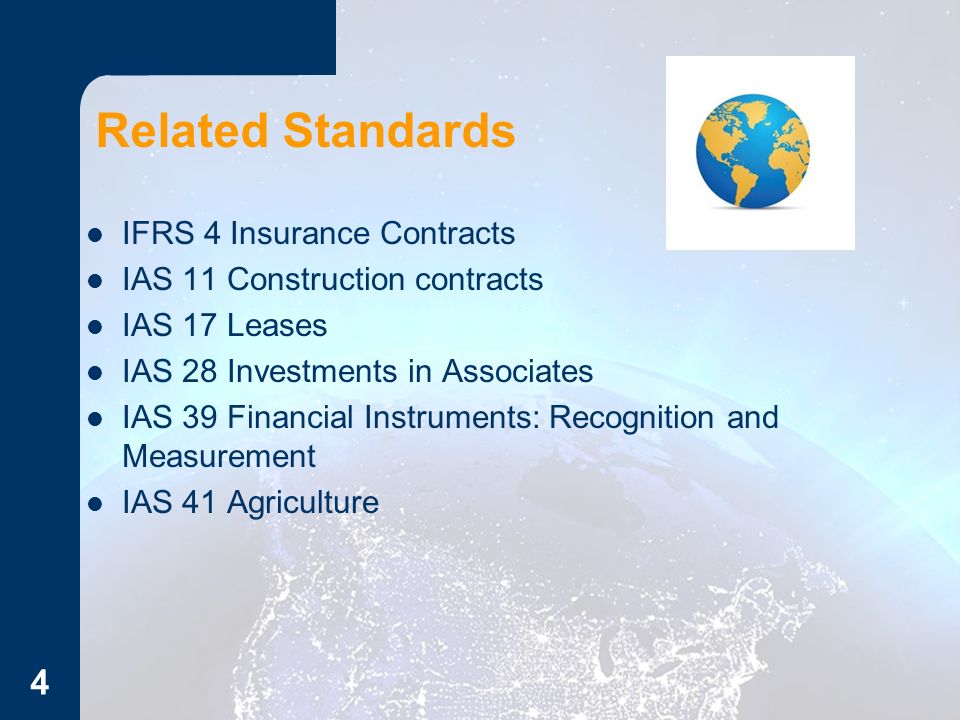 Related Standards

- IFRS 4 Insurance Contracts
- IAS 11 Construction contracts
- IAS 17 Leases
- IAS 28 Investments in Associates
- IAS 39 Financial Instruments: Recognition and Measurement
- IAS 41 Agriculture

4